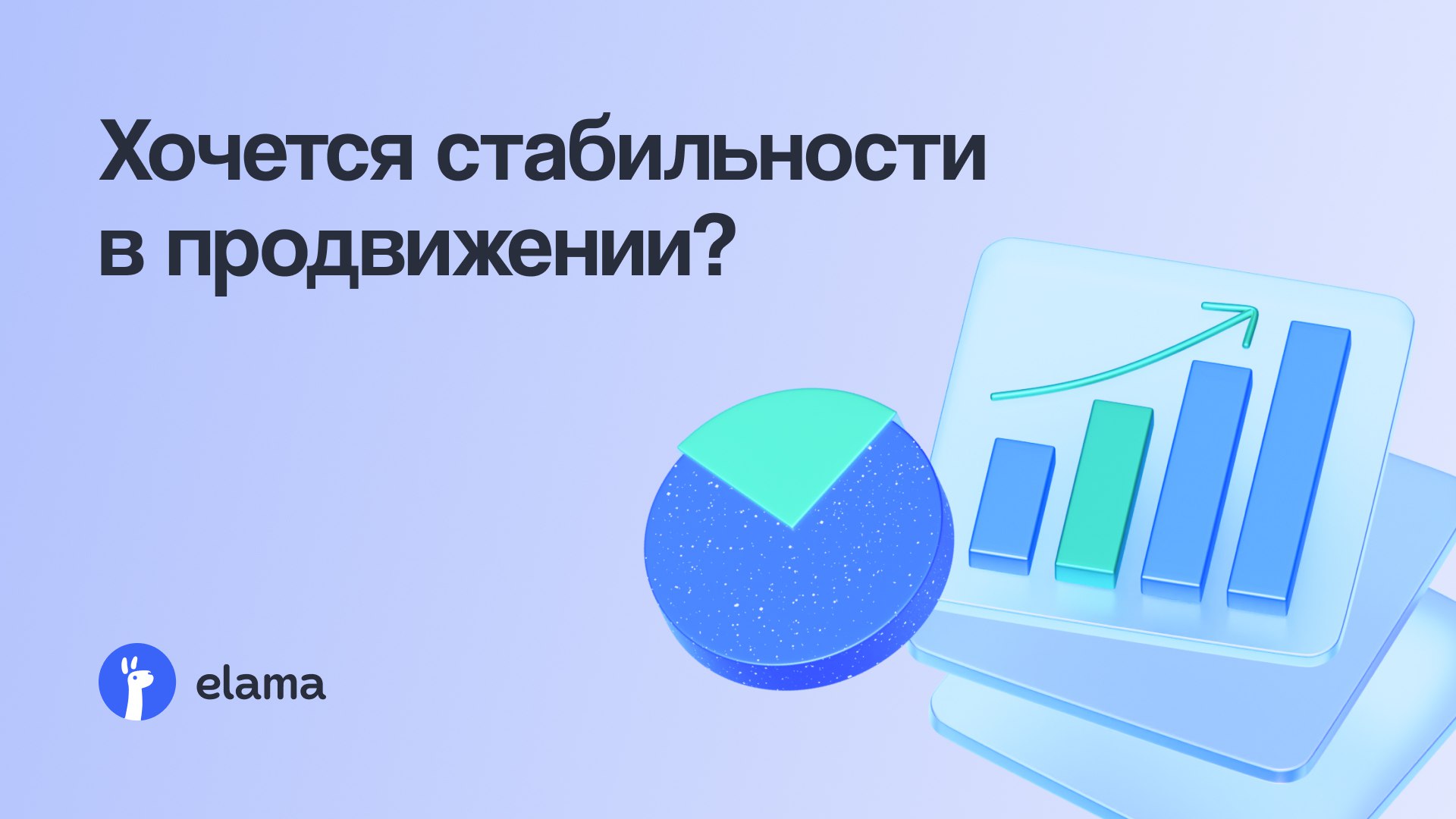 Хочется стабильности в продвижении?

elama